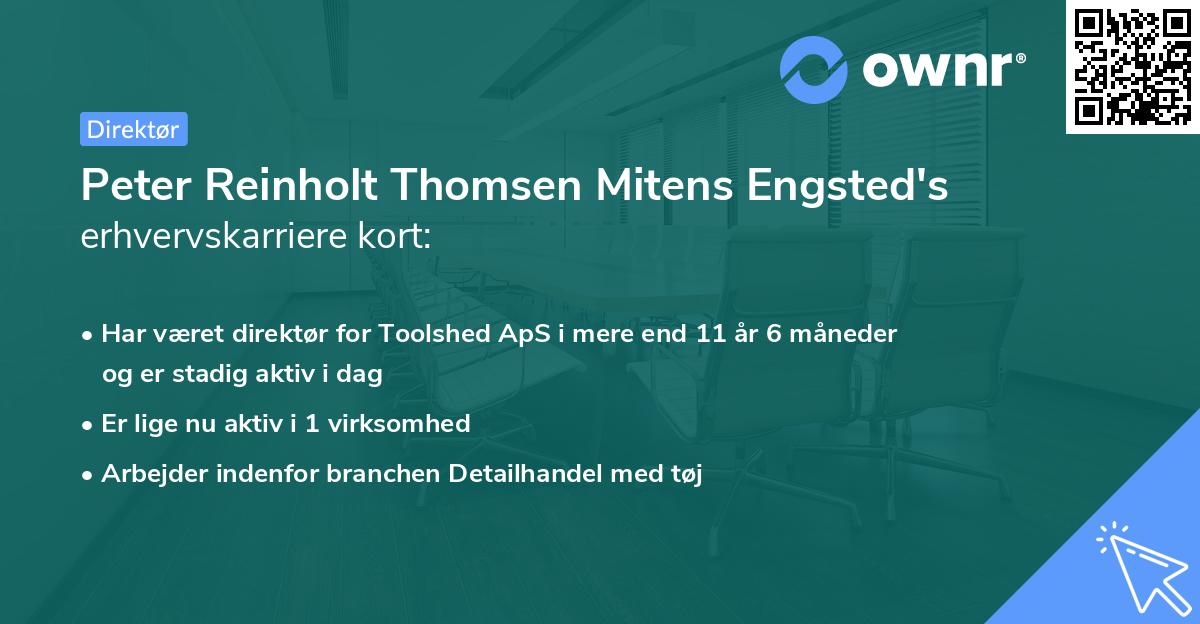 ownr®

Direktør

Peter Reinholt Thomsen Mitens Engsted's erhvervskarriere kort:

• Har været direktør for Toolshed ApS i mere end 11 år 6 måneder og er stadig aktiv i dag
• Er lige nu aktiv i 1 virksomhed
• Arbejder indenfor branchen Detailhandel med tøj